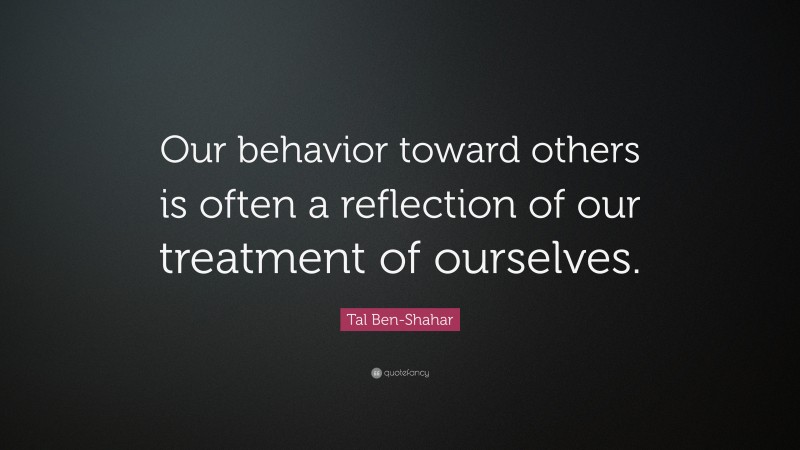 Our behavior toward others is often a reflection of our treatment of ourselves.

Tal Ben-Shahar

quotefancy